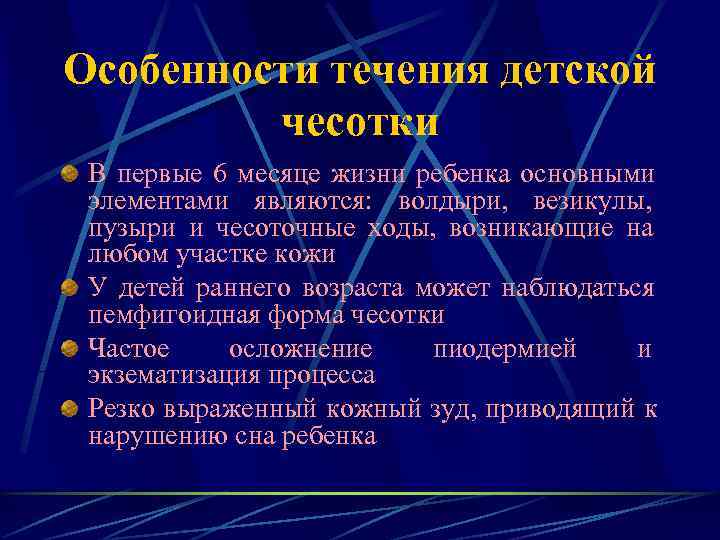 Особенности течения детской чесотки

В первые 6 месяце жизни ребенка основными элементами являются: волдыри, везикулы, пузыри и чесоточные ходы, возникающие на любом участке кожи

У детей раннего возраста может наблюдаться пемфигоидная форма чесотки

Частое осложнение пиодермией и экзематизация процесса

Резко выраженный кожный зуд, приводящий к нарушению сна ребенка